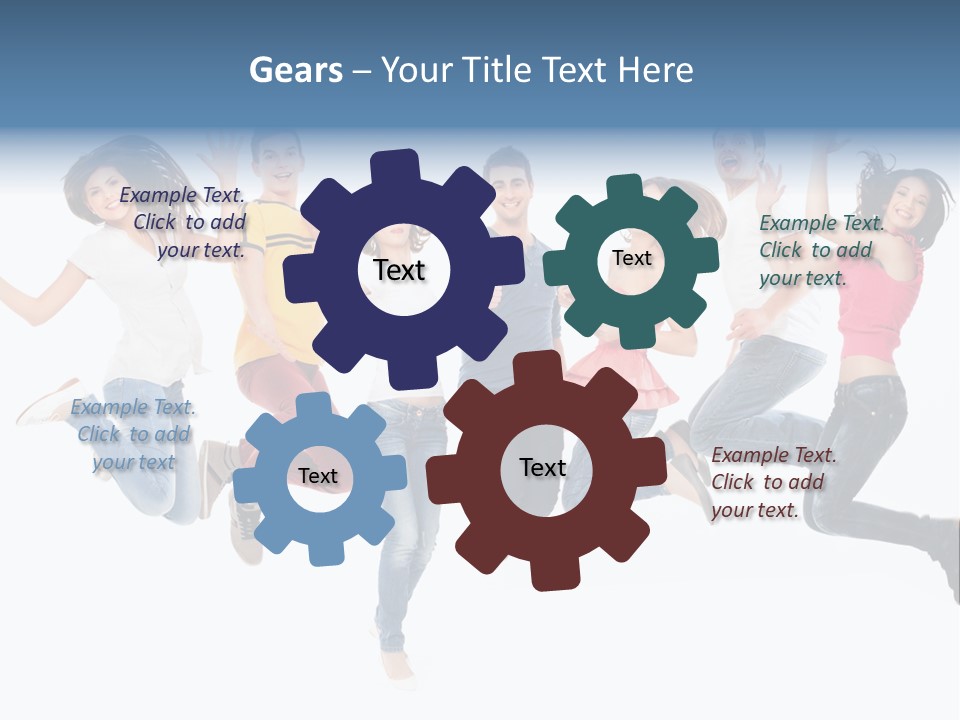 Gears – Your Title Text Here

Example Text. Click to add your text.

Text

Text

Example Text. Click to add your text.

Example Text. Click to add your text

Text

Text

Example Text. Click to add your text.